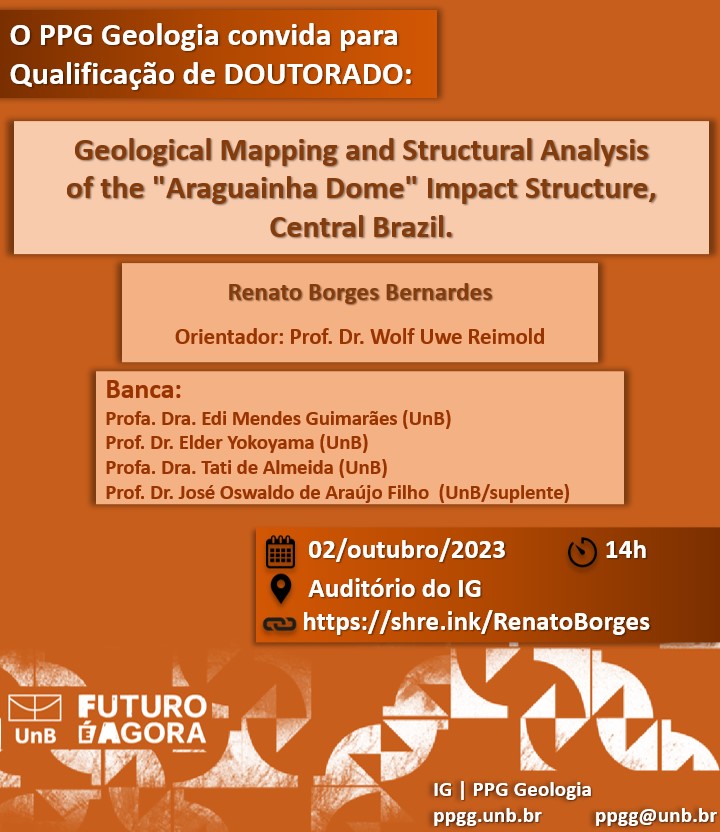 O PPG Geologia convida para Qualificação de DOUTORADO:

Geological Mapping and Structural Analysis of the "Araguainha Dome" Impact Structure, Central Brazil.

Renato Borges Bernardes

Orientador: Prof. Dr. Wolf Uwe Reimold

Banca:
Profa. Dra. Edi Mendes Guimarães (UnB)
Prof. Dr. Elder Yokoyama (UnB)
Profa. Dra. Tati de Almeida (UnB)
Prof. Dr. José Oswaldo de Araújo Filho (UnB/suplente)

02/outubro/2023 14h
Auditório do IG
https://shre.ink/RenatoBorges

UnB FUTURO É AGORA

IG | PPG Geologia
ppgg.unb.br ppgg@unb.br